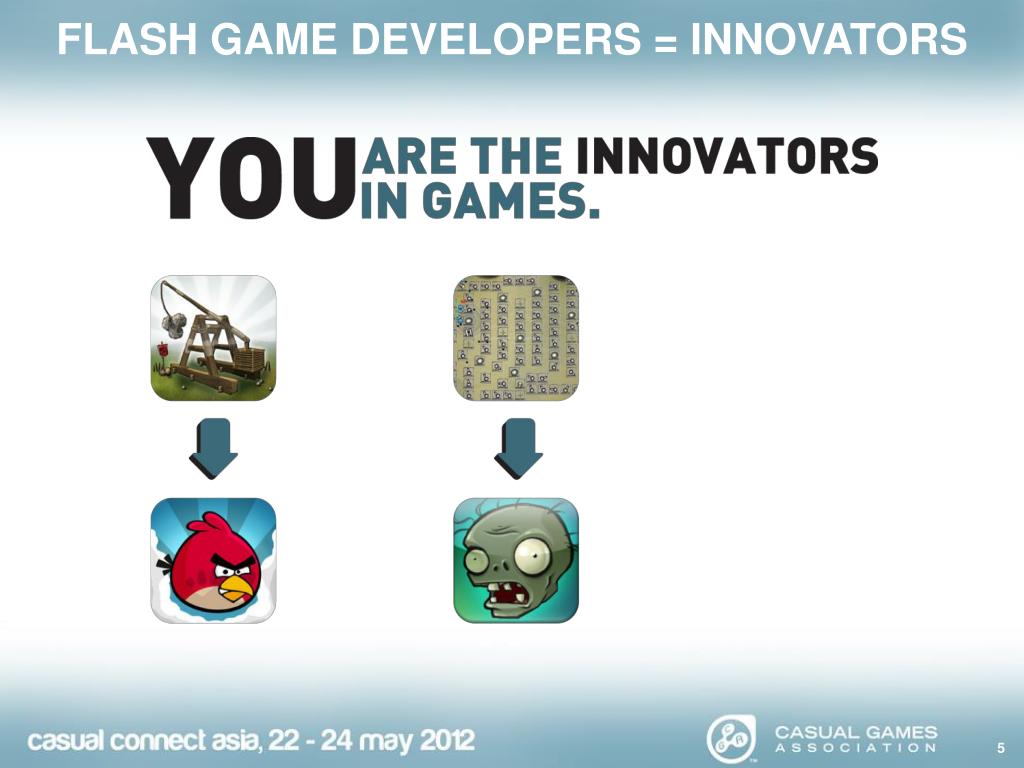 FLASH GAME DEVELOPERS = INNOVATORS

YOU ARE THE INNOVATORS IN GAMES.

casual connect asia, 22 - 24 may 2012

CASUAL GAMES ASSOCIATION

5